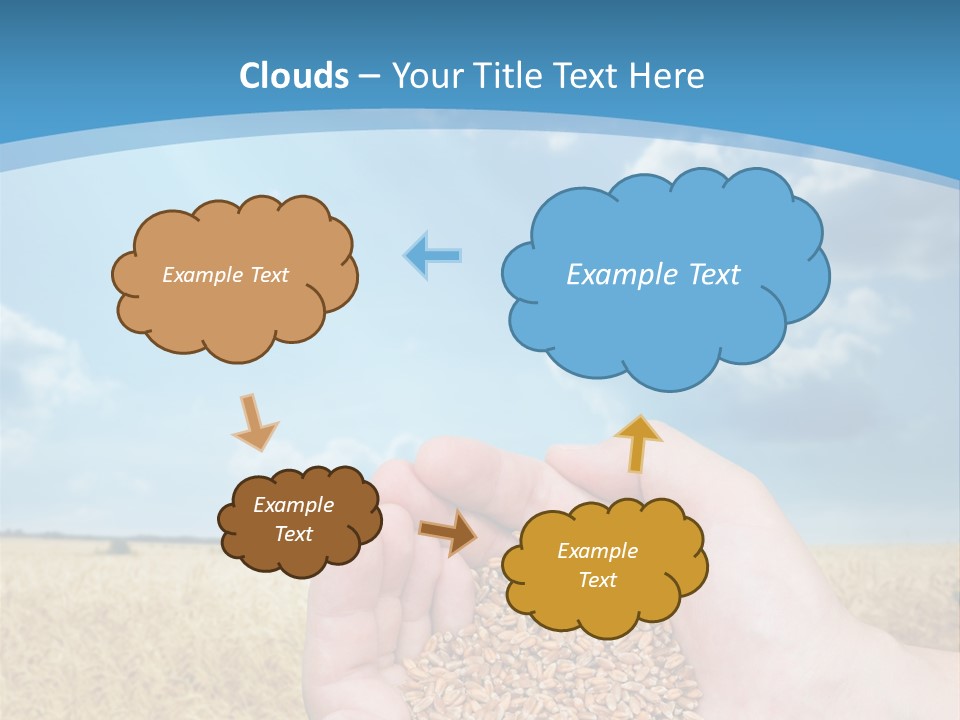 Clouds – Your Title Text Here

Example Text

Example Text

Example Text

Example Text